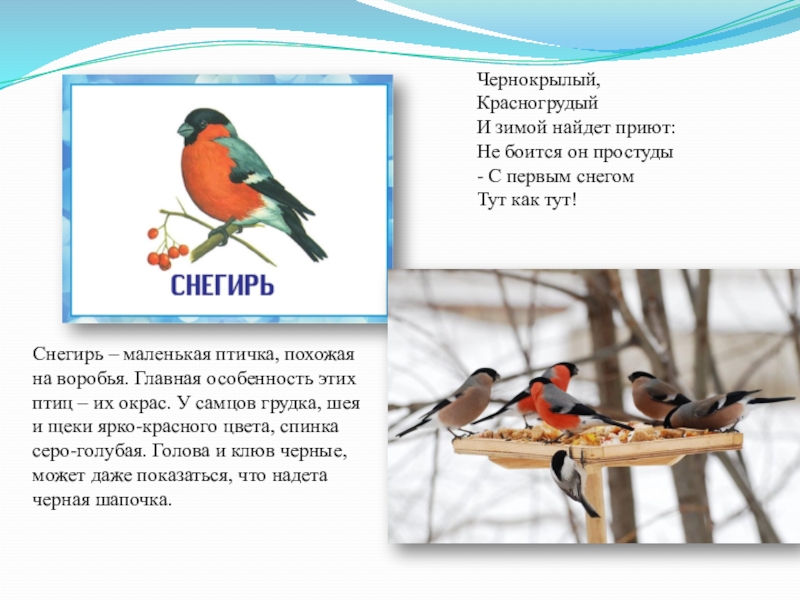 СНЕГИРЬ

Чернокрылый,
Красногрудый
И зимой найдет приют:
Не боится он простуды
- С первым снегом
Тут как тут!

Снегирь – маленькая птичка, похожая на воробья. Главная особенность этих птиц – их окрас. У самцов грудка, шея и щеки ярко-красного цвета, спинка серо-голубая. Голова и клюв черные, может даже показаться, что надета черная шапочка.